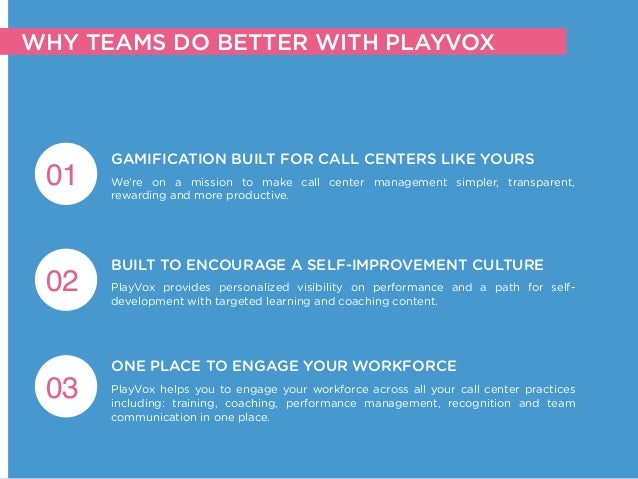 WHY TEAMS DO BETTER WITH PLAYVOX

01

GAMIFICATION BUILT FOR CALL CENTERS LIKE YOURS

We're on a mission to make call center management simpler, transparent, rewarding and more productive.

02

BUILT TO ENCOURAGE A SELF-IMPROVEMENT CULTURE

PlayVox provides personalized visibility on performance and a path for self-development with targeted learning and coaching content.

03

ONE PLACE TO ENGAGE YOUR WORKFORCE

PlayVox helps you to engage your workforce across all your call center practices including: training, coaching, performance management, recognition and team communication in one place.